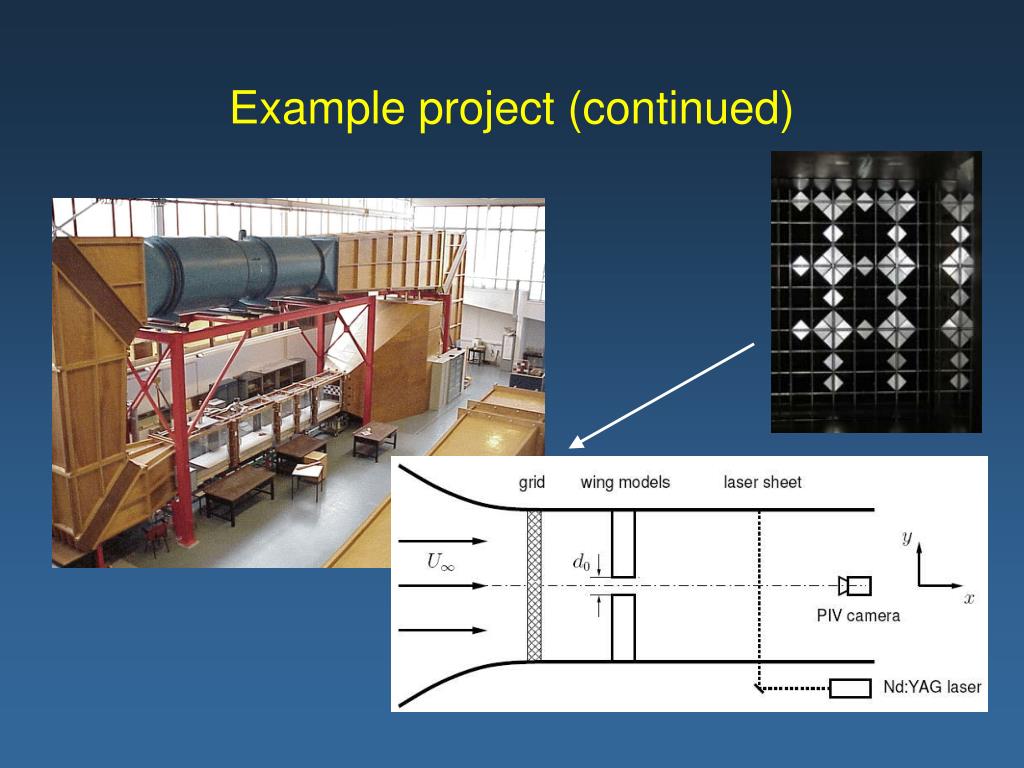 Example project (continued)

grid

wing models

laser sheet

$U_\infty$

$d_0$

$y$

$x$

PIV camera

Nd:YAG laser